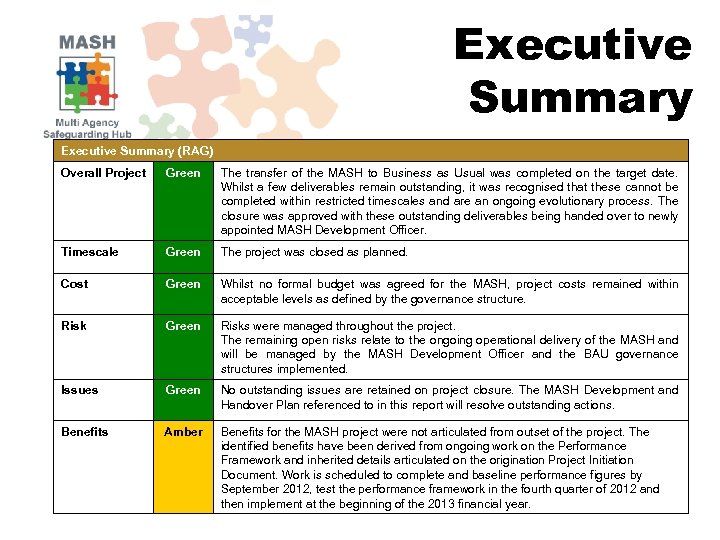 MASH

Multi Agency Safeguarding Hub

Executive Summary

| Executive Summary (RAG) | | |
|---|---|---|
| Overall Project | Green | The transfer of the MASH to Business as Usual was completed on the target date. Whilst a few deliverables remain outstanding, it was recognised that these cannot be completed within restricted timescales and are an ongoing evolutionary process. The closure was approved with these outstanding deliverables being handed over to newly appointed MASH Development Officer. |
| Timescale | Green | The project was closed as planned. |
| Cost | Green | Whilst no formal budget was agreed for the MASH, project costs remained within acceptable levels as defined by the governance structure. |
| Risk | Green | Risks were managed throughout the project. The remaining open risks relate to the ongoing operational delivery of the MASH and will be managed by the MASH Development Officer and the BAU governance structures implemented. |
| Issues | Green | No outstanding issues are retained on project closure. The MASH Development and Handover Plan referenced to in this report will resolve outstanding actions. |
| Benefits | Amber | Benefits for the MASH project were not articulated from outset of the project. The identified benefits have been derived from ongoing work on the Performance Framework and inherited details articulated on the origination Project Initiation Document. Work is scheduled to complete and baseline performance figures by September 2012, test the performance framework in the fourth quarter of 2012 and then implement at the beginning of the 2013 financial year. |